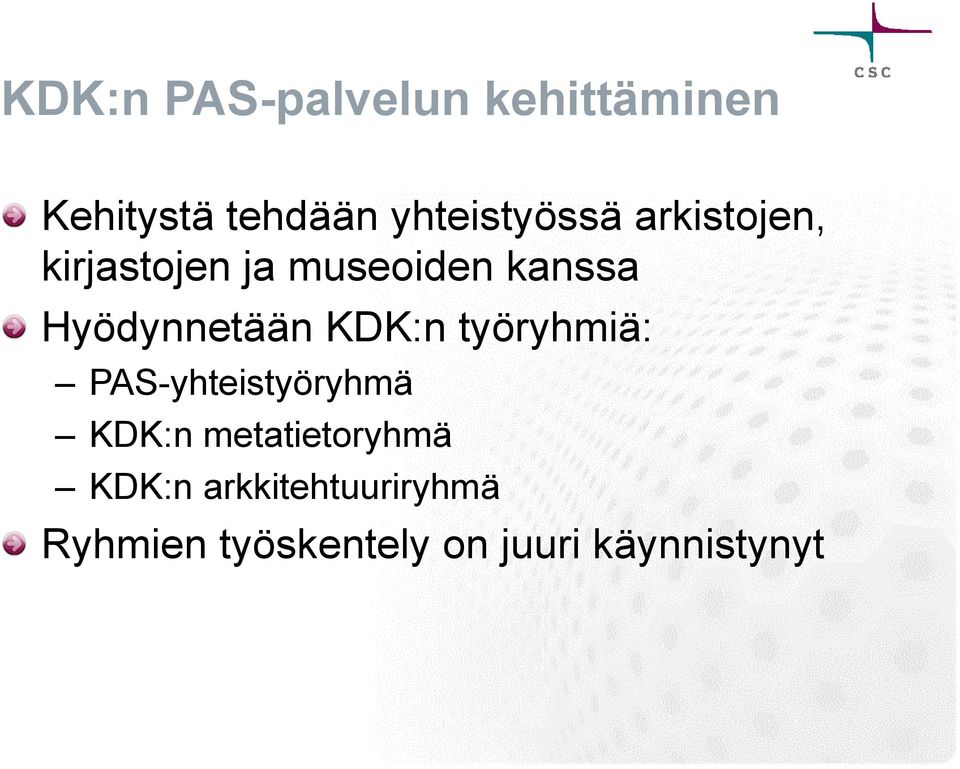 CSC

KDK:n PAS-palvelun kehittäminen

Kehitystä tehdään yhteistyössä arkistojen, kirjastojen ja museoiden kanssa

Hyödynnetään KDK:n työryhmiä:

– PAS-yhteistyöryhmä

– KDK:n metatietoryhmä

– KDK:n arkkitehtuuriryhmä

Ryhmien työskentely on juuri käynnistynyt